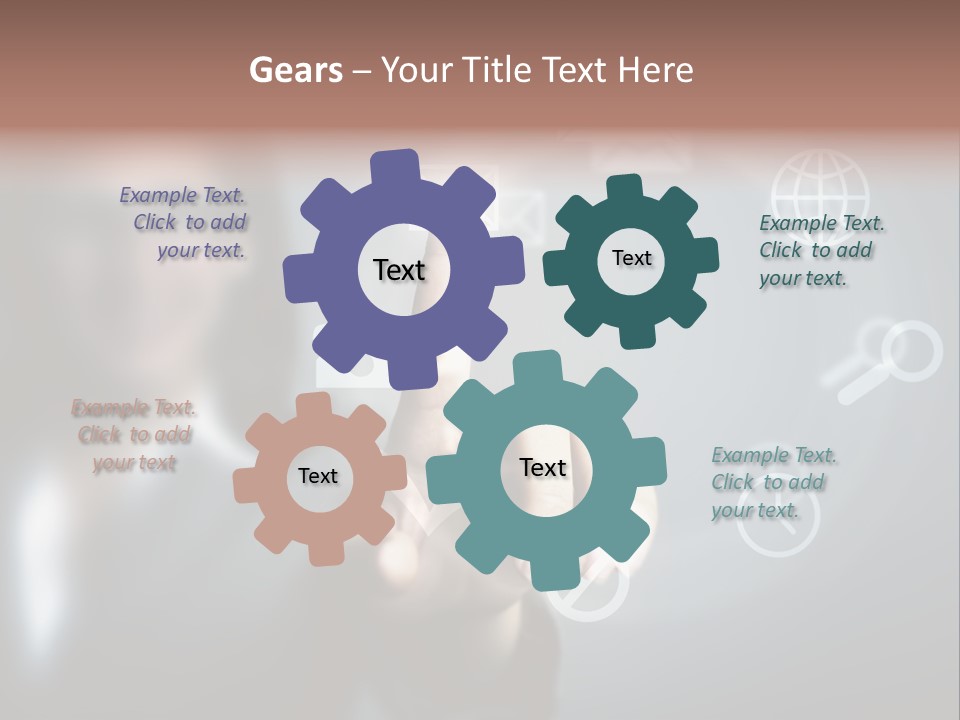 Gears – Your Title Text Here

Example Text. Click to add your text.

Text

Text

Example Text. Click to add your text.

Example Text. Click to add your text

Text

Text

Example Text. Click to add your text.